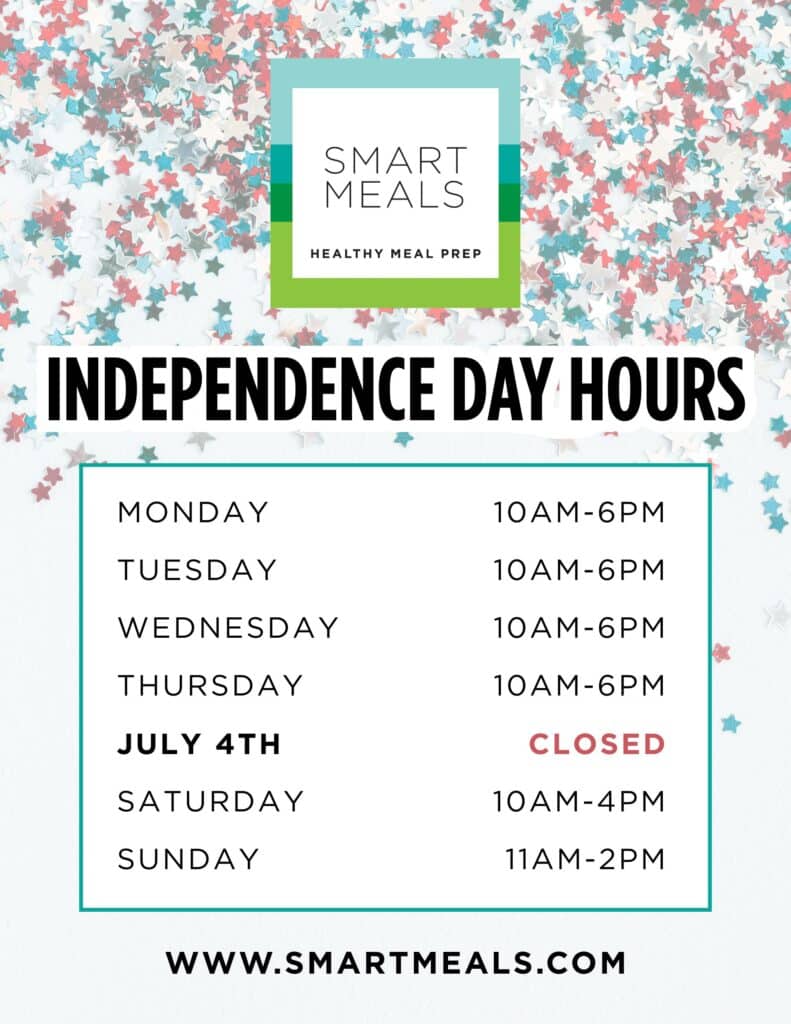 SMART MEALS

HEALTHY MEAL PREP

INDEPENDENCE DAY HOURS

| | |
|---|---|
| MONDAY | 10AM-6PM |
| TUESDAY | 10AM-6PM |
| WEDNESDAY | 10AM-6PM |
| THURSDAY | 10AM-6PM |
| JULY 4TH | CLOSED |
| SATURDAY | 10AM-4PM |
| SUNDAY | 11AM-2PM |

WWW.SMARTMEALS.COM